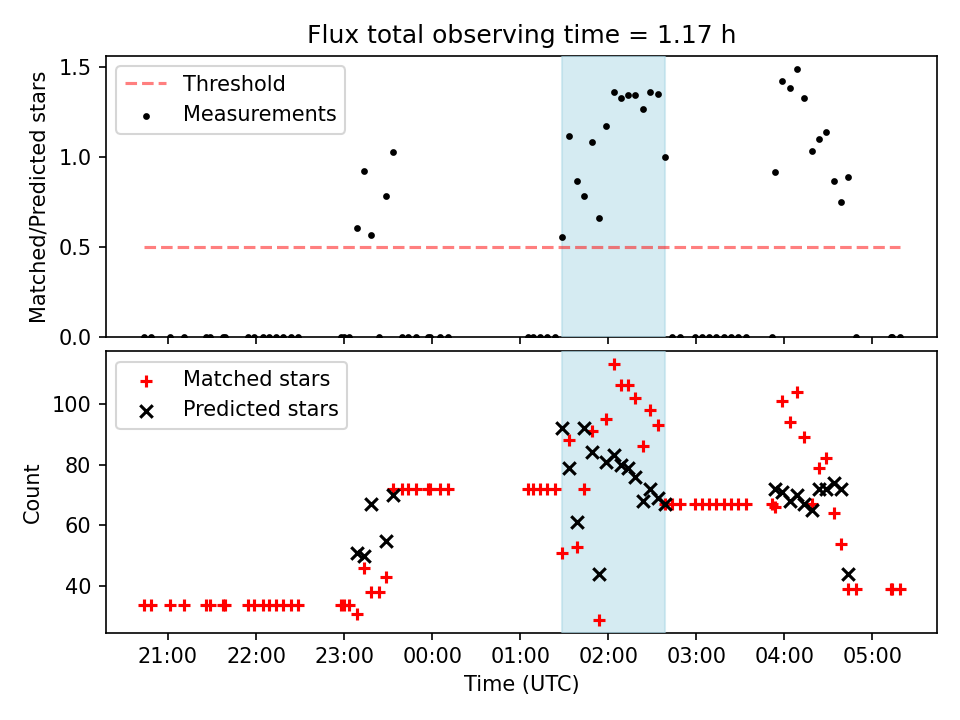 Flux total observing time = 1.17 h

Threshold
Measurements

Matched/Predicted stars

1.5
1.0
0.5
0.0

Matched stars
Predicted stars

Count

100
80
60
40

21:00
22:00
23:00
00:00
01:00
02:00
03:00
04:00
05:00

Time (UTC)